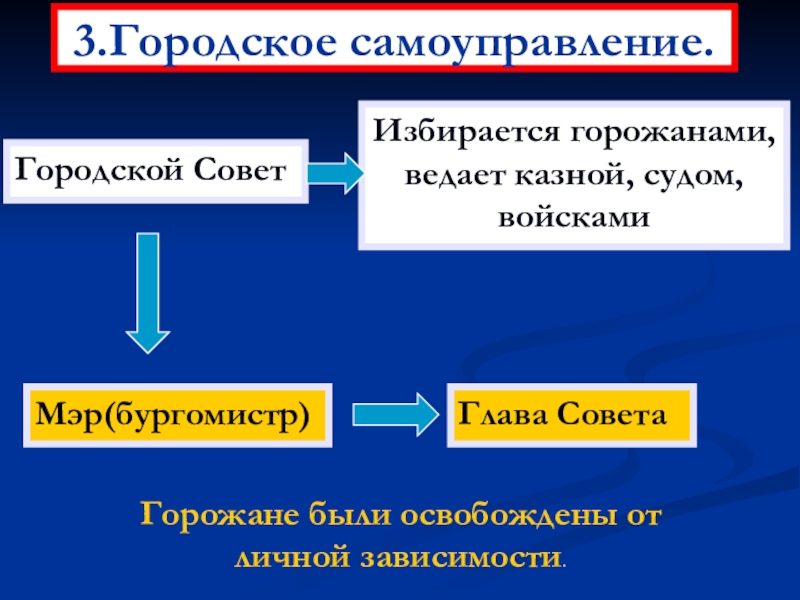 3.Городское самоуправление.

Городской Совет

Избирается горожанами, ведает казной, судом, войсками

Мэр(бургомистр)

Глава Совета

Горожане были освобождены от личной зависимости.